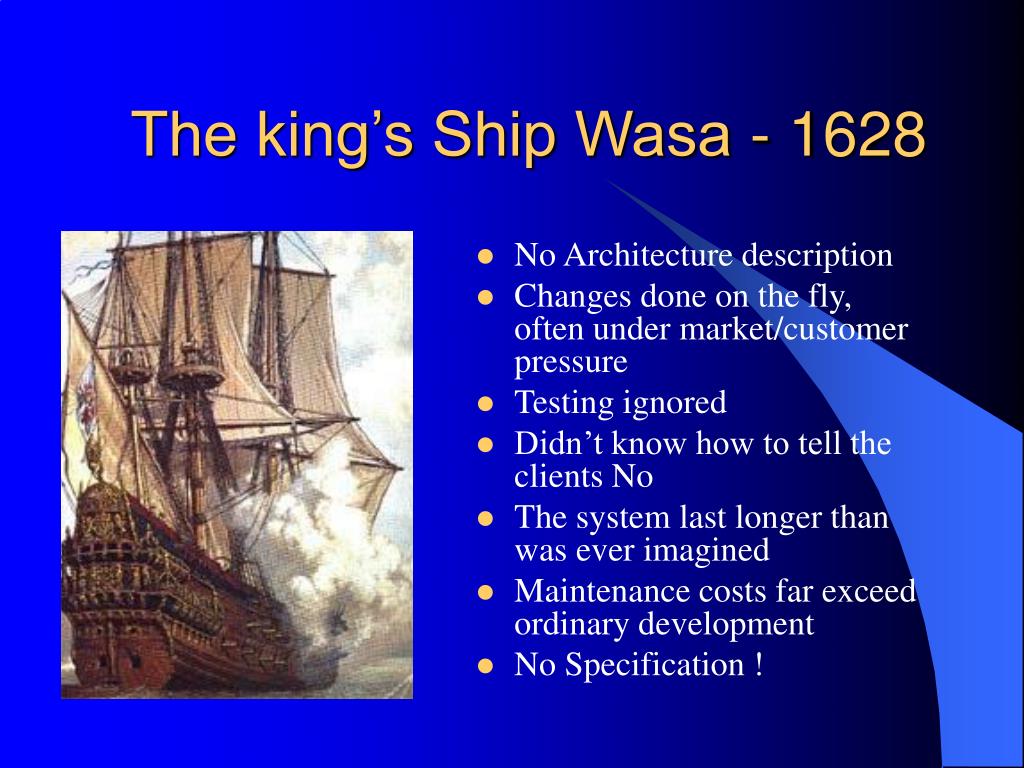 The king’s Ship Wasa - 1628

- No Architecture description
- Changes done on the fly, often under market/customer pressure
- Testing ignored
- Didn’t know how to tell the clients No
- The system last longer than was ever imagined
- Maintenance costs far exceed ordinary development
- No Specification !